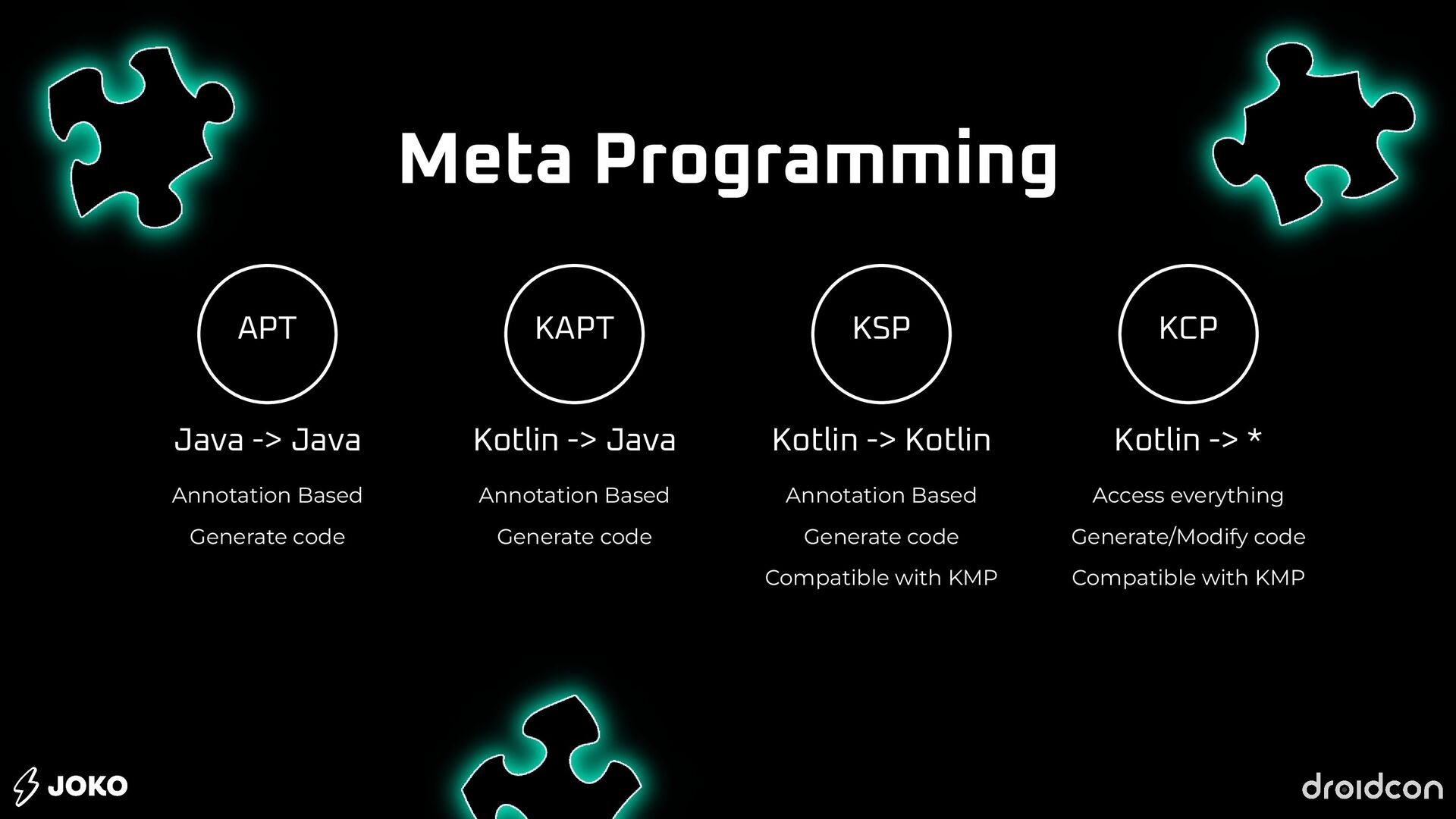 Meta Programming

APT

Java -> Java

Annotation Based

Generate code

KAPT

Kotlin -> Java

Annotation Based

Generate code

KSP

Kotlin -> Kotlin

Annotation Based

Generate code

Compatible with KMP

KCP

Kotlin -> *

Access everything

Generate/Modify code

Compatible with KMP

JOKO

droidcon